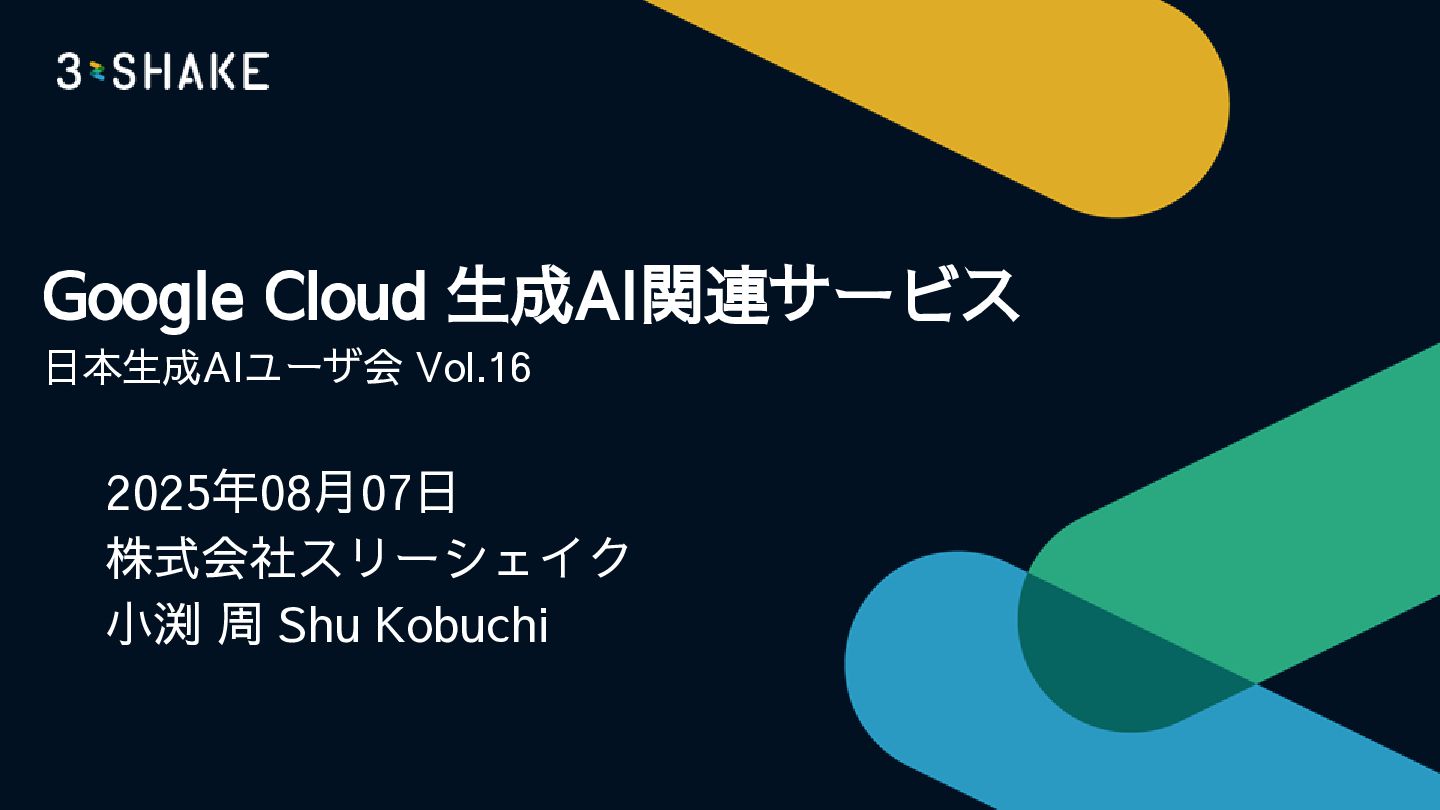 3-SHAKE

Google Cloud 生成AI関連サービス
日本生成AIユーザ会 Vol.16

2025年08月07日
株式会社スリーシェイク
小渕 周 Shu Kobuchi